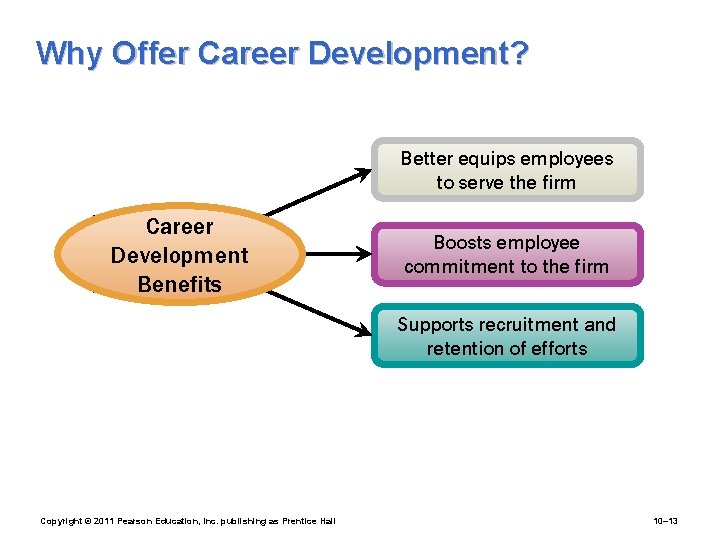 Why Offer Career Development?

Career Development Benefits

Better equips employees to serve the firm

Boosts employee commitment to the firm

Supports recruitment and retention of efforts

Copyright © 2011 Pearson Education, Inc. publishing as Prentice Hall

10–13